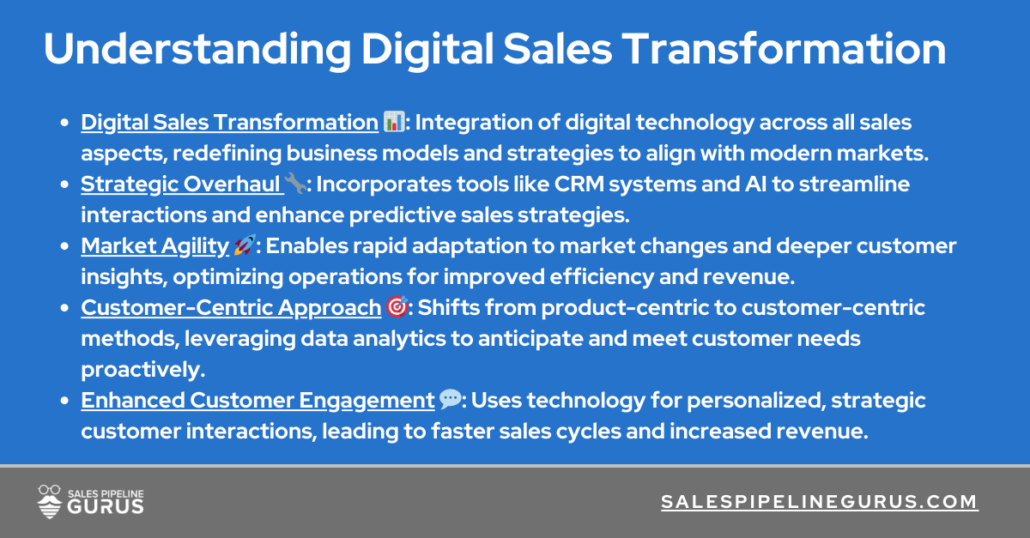 Understanding Digital Sales Transformation

- Digital Sales Transformation 📊: Integration of digital technology across all sales aspects, redefining business models and strategies to align with modern markets.
- Strategic Overhaul 🔧: Incorporates tools like CRM systems and AI to streamline interactions and enhance predictive sales strategies.
- Market Agility 🚀: Enables rapid adaptation to market changes and deeper customer insights, optimizing operations for improved efficiency and revenue.
- Customer-Centric Approach 🎯: Shifts from product-centric to customer-centric methods, leveraging data analytics to anticipate and meet customer needs proactively.
- Enhanced Customer Engagement 💬: Uses technology for personalized, strategic customer interactions, leading to faster sales cycles and increased revenue.

SALES PIPELINE GURUS

SALESPIPELINEGURUS.COM